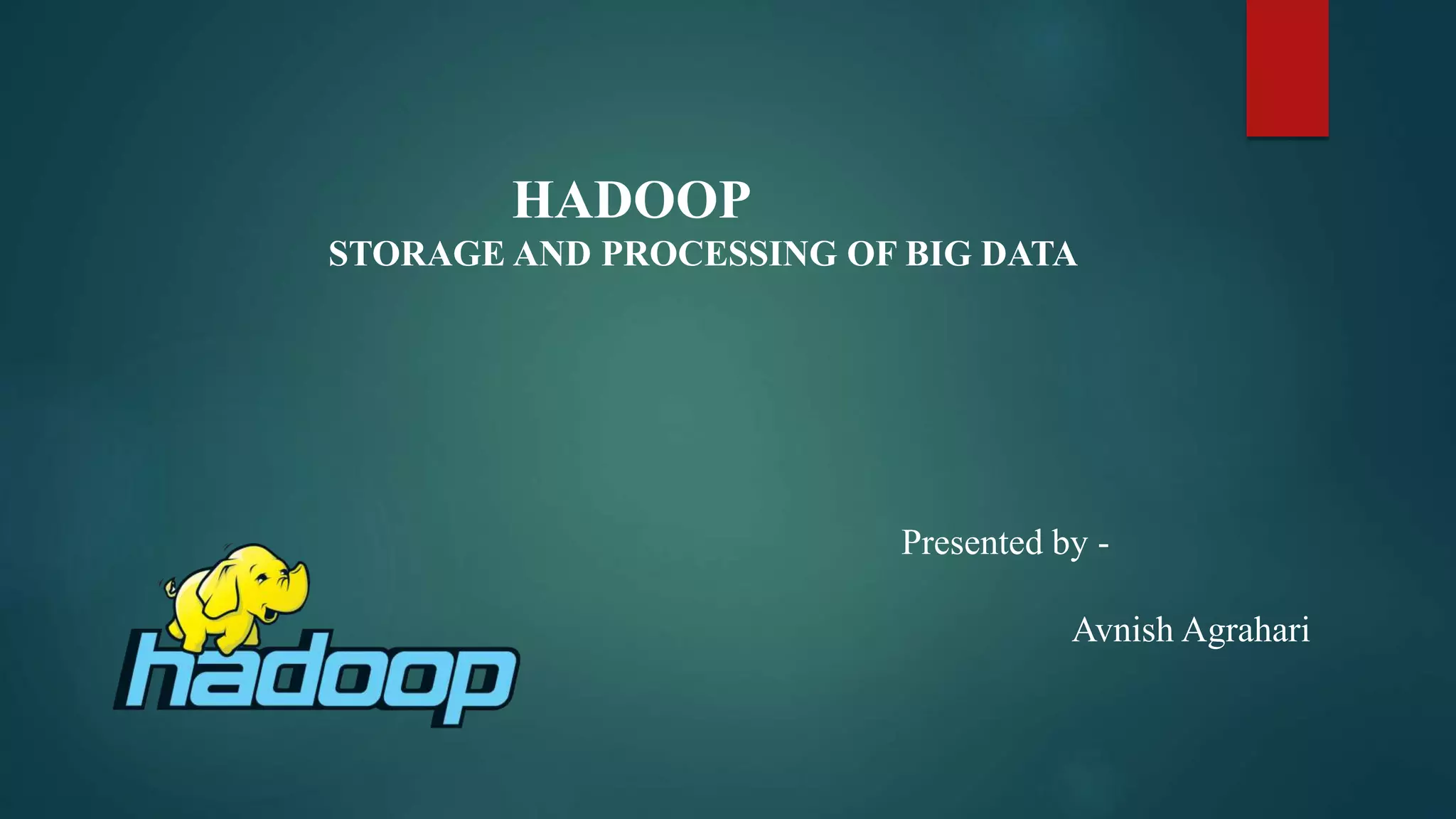 HADOOP
STORAGE AND PROCESSING OF BIG DATA

Presented by -

Avnish Agrahari

hadoop